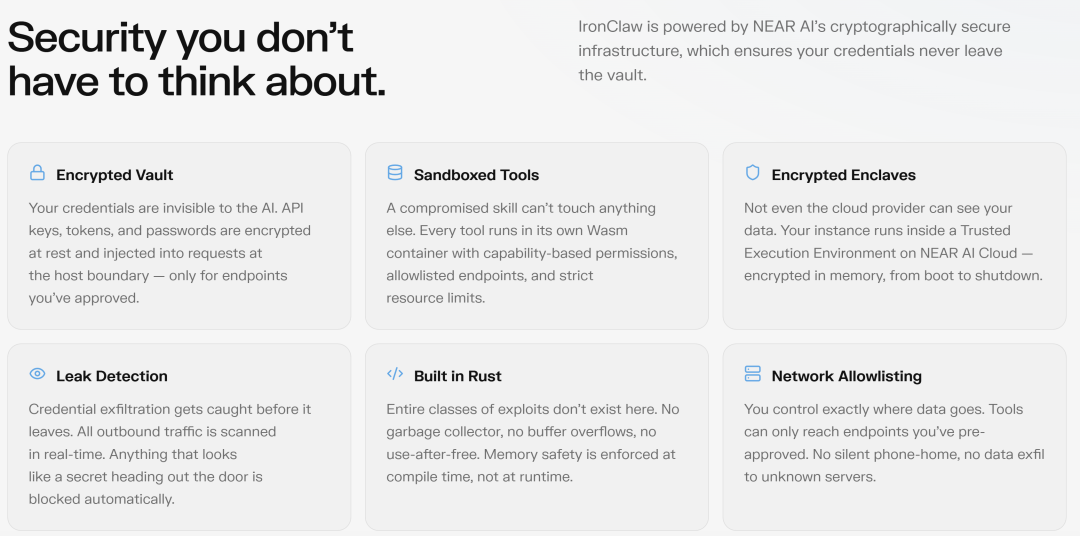 Security you don't have to think about.

IronClaw is powered by NEAR AI's cryptographically secure infrastructure, which ensures your credentials never leave the vault.

Encrypted Vault

Your credentials are invisible to the AI. API keys, tokens, and passwords are encrypted at rest and injected into requests at the host boundary — only for endpoints you've approved.

Sandboxed Tools

A compromised skill can't touch anything else. Every tool runs in its own Wasm container with capability-based permissions, allowlisted endpoints, and strict resource limits.

Encrypted Enclaves

Not even the cloud provider can see your data. Your instance runs inside a Trusted Execution Environment on NEAR AI Cloud — encrypted in memory, from boot to shutdown.

Leak Detection

Credential exfiltration gets caught before it leaves. All outbound traffic is scanned in real-time. Anything that looks like a secret heading out the door is blocked automatically.

Built in Rust

Entire classes of exploits don't exist here. No garbage collector, no buffer overflows, no use-after-free. Memory safety is enforced at compile time, not at runtime.

Network Allowlisting

You control exactly where data goes. Tools can only reach endpoints you've pre-approved. No silent phone-home, no data exfil to unknown servers.